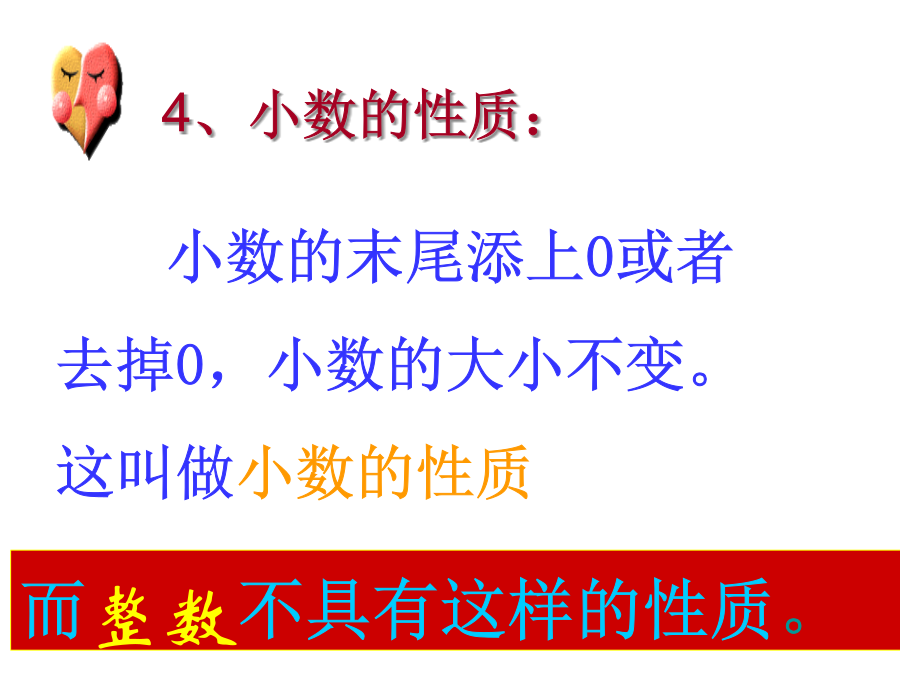 4、小数的性质：

小数的末尾添上0或者去掉0，小数的大小不变。这叫做小数的性质

而整数不具有这样的性质。